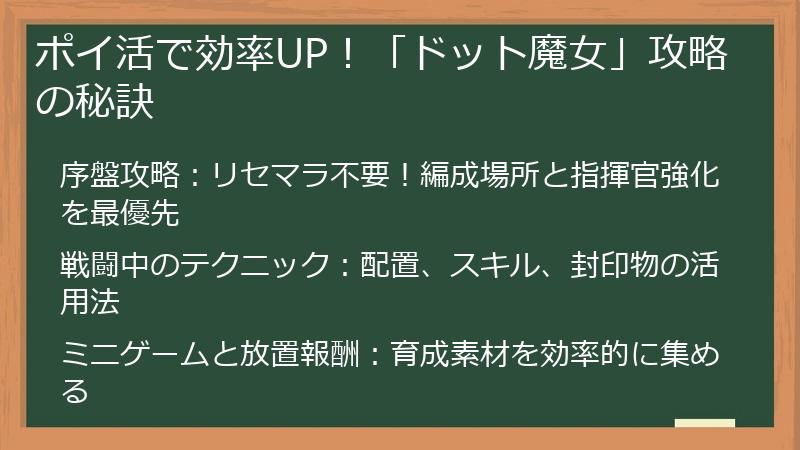 ポイ活で効率UP！「ドット魔女」攻略の秘訣

序盤攻略：リセマラ不要！編成場所と指揮官強化を最優先

戦闘中のテクニック：配置、スキル、封印物の活用法

ミニゲームと放置報酬：育成素材を効率的に集める